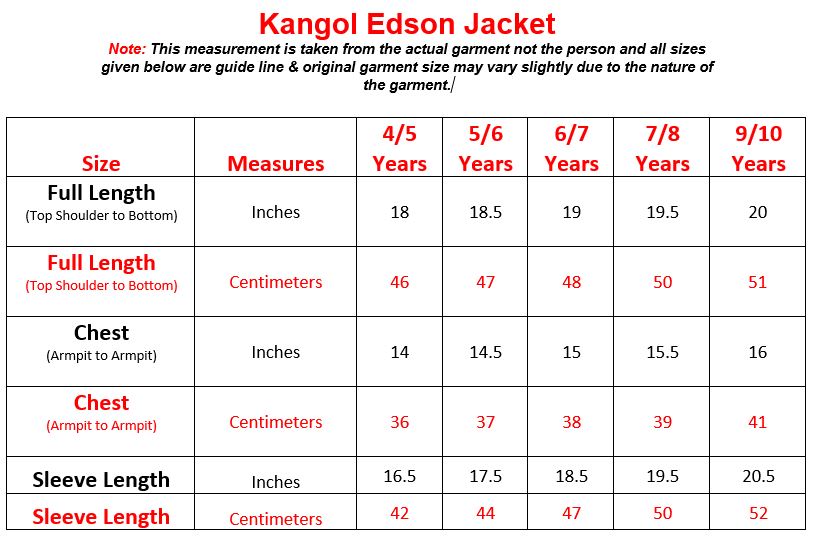 Kangol Edson Jacket

Note: This measurement is taken from the actual garment not the person and all sizes given below are guide line & original garment size may vary slightly due to the nature of the garment.

| Size | Measures | 4/5 Years | 5/6 Years | 6/7 Years | 7/8 Years | 9/10 Years |
|---|---|---|---|---|---|---|
| Full Length (Top Shoulder to Bottom) | Inches | 18 | 18.5 | 19 | 19.5 | 20 |
| Full Length (Top Shoulder to Bottom) | Centimeters | 46 | 47 | 48 | 50 | 51 |
| Chest (Armpit to Armpit) | Inches | 14 | 14.5 | 15 | 15.5 | 16 |
| Chest (Armpit to Armpit) | Centimeters | 36 | 37 | 38 | 39 | 41 |
| Sleeve Length | Inches | 16.5 | 17.5 | 18.5 | 19.5 | 20.5 |
| Sleeve Length | Centimeters | 42 | 44 | 47 | 50 | 52 |